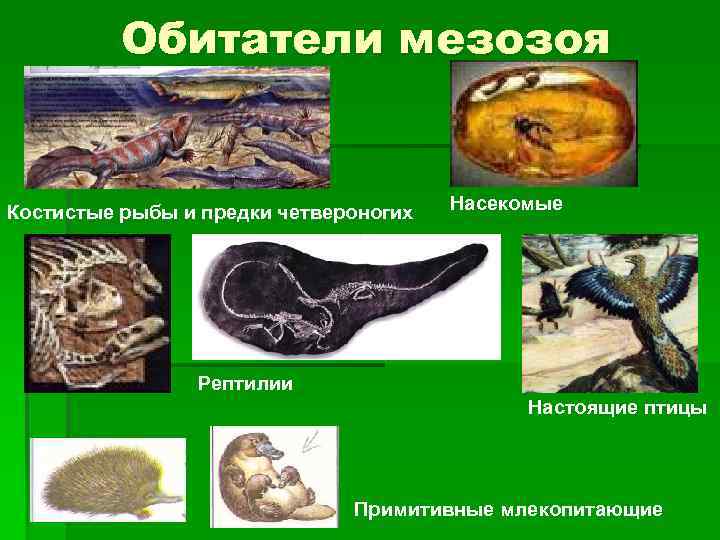 Обитатели мезозоя

Костистые рыбы и предки четвероногих

Насекомые

Рептилии

Настоящие птицы

Примитивные млекопитающие